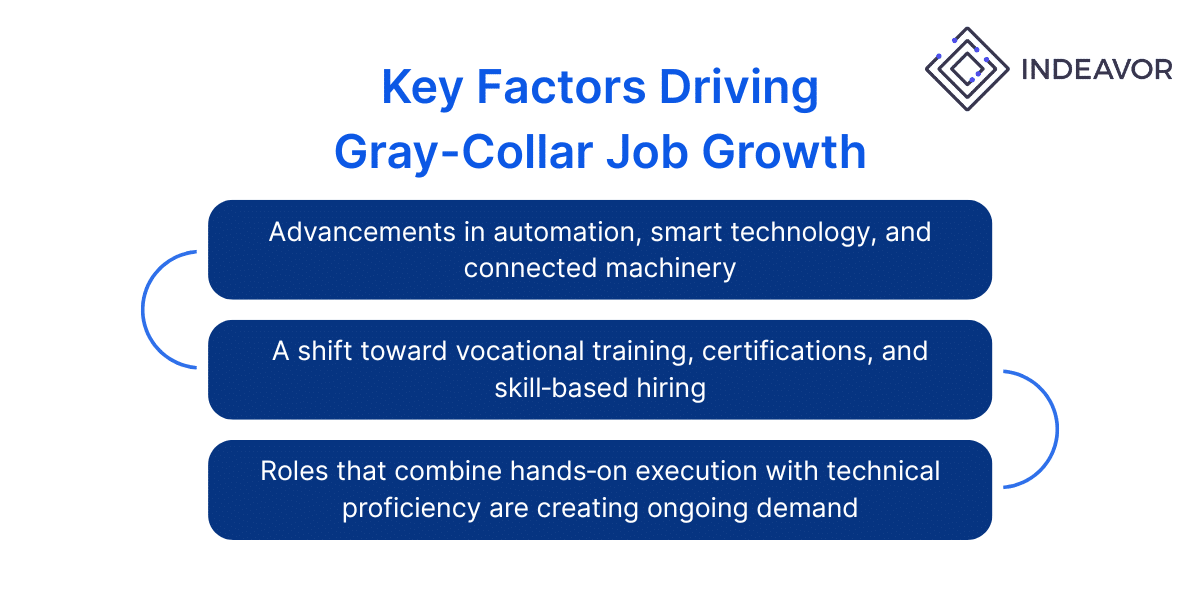 INDEAVOR

Key Factors Driving Gray-Collar Job Growth

Advancements in automation, smart technology, and connected machinery

A shift toward vocational training, certifications, and skill-based hiring

Roles that combine hands-on execution with technical proficiency are creating ongoing demand